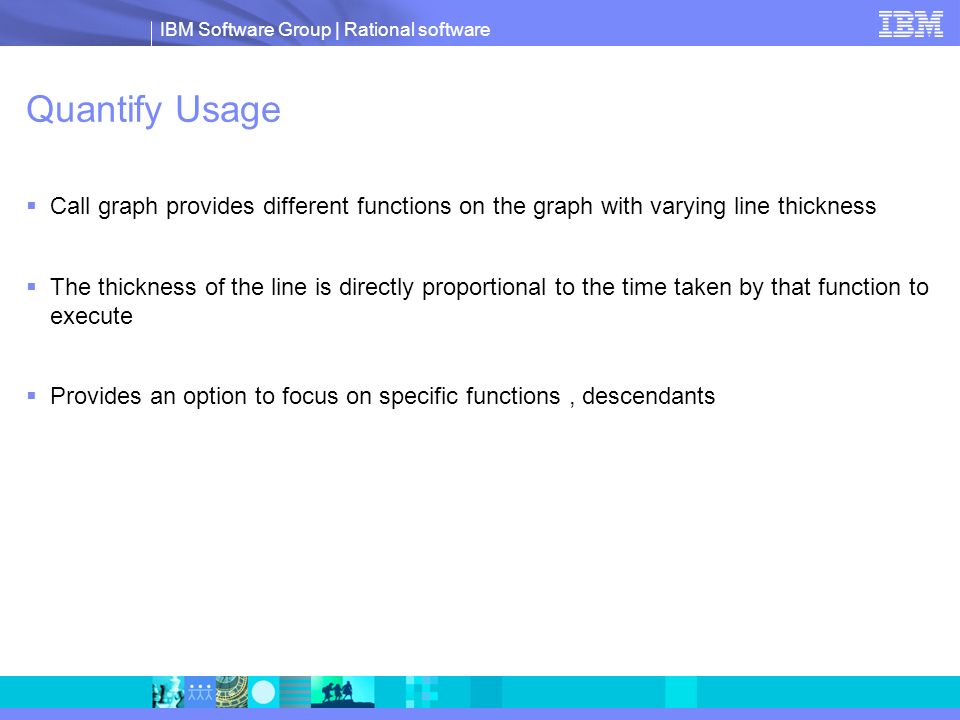 IBM Software Group | Rational software

IBM

Quantify Usage

▪ Call graph provides different functions on the graph with varying line thickness

▪ The thickness of the line is directly proportional to the time taken by that function to execute

▪ Provides an option to focus on specific functions , descendants